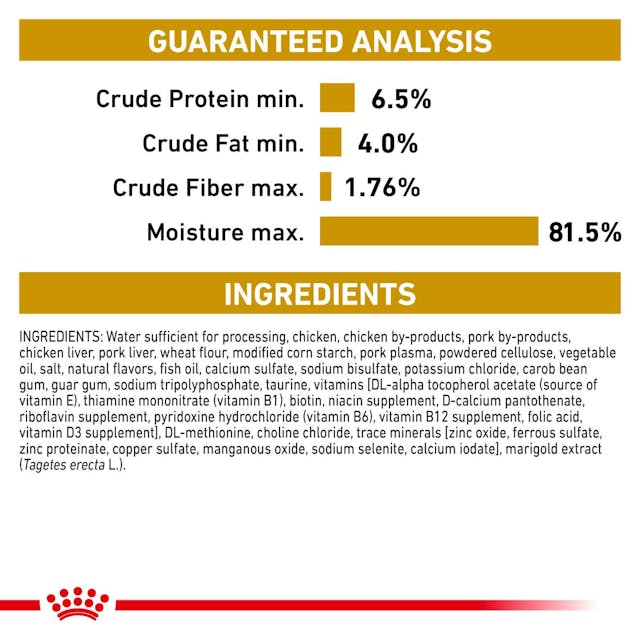 GUARANTEED ANALYSIS

Crude Protein min. 6.5%

Crude Fat min. 4.0%

Crude Fiber max. 1.76%

Moisture max. 81.5%

INGREDIENTS

INGREDIENTS: Water sufficient for processing, chicken, chicken by-products, pork by-products, chicken liver, pork liver, wheat flour, modified corn starch, pork plasma, powdered cellulose, vegetable oil, salt, natural flavors, fish oil, calcium sulfate, sodium bisulfate, potassium chloride, carob bean gum, guar gum, sodium tripolyphosphate, taurine, vitamins [DL-alpha tocopherol acetate (source of vitamin E), thiamine mononitrate (vitamin B1), biotin, niacin supplement, D-calcium pantothenate, riboflavin supplement, pyridoxine hydrochloride (vitamin B6), vitamin B12 supplement, folic acid, vitamin D3 supplement], DL-methionine, choline chloride, trace minerals [zinc oxide, ferrous sulfate, zinc proteinate, copper sulfate, manganous oxide, sodium selenite, calcium iodate], marigold extract (Tagetes erecta L.).